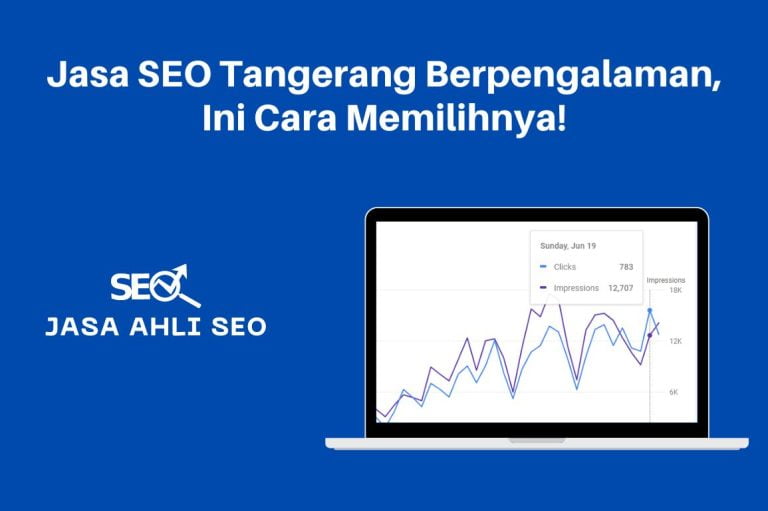 Jasa SEO Tangerang Berpengalaman, Ini Cara Memilihnya!

SEO
JASA AHLI SEO

Sunday, Jun 19
Clicks 783
Impressions 12,707

Impressions
18K
12K
6K